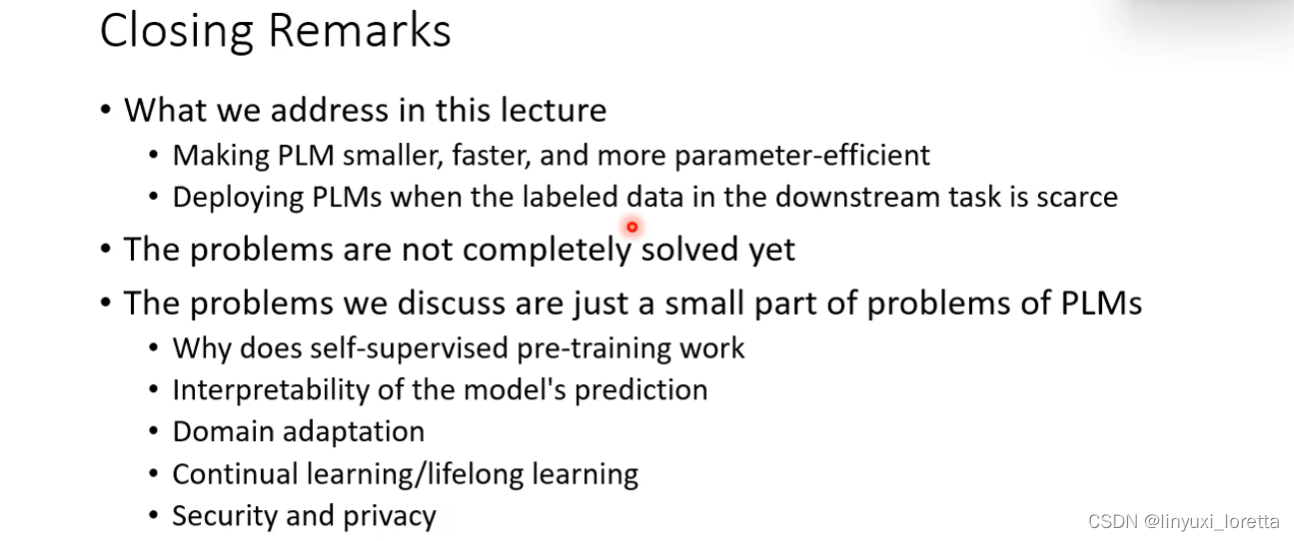 Closing Remarks

• What we address in this lecture
  • Making PLM smaller, faster, and more parameter-efficient
  • Deploying PLMs when the labeled data in the downstream task is scarce
• The problems are not completely solved yet
• The problems we discuss are just a small part of problems of PLMs
  • Why does self-supervised pre-training work
  • Interpretability of the model's prediction
  • Domain adaptation
  • Continual learning/lifelong learning
  • Security and privacy

CSDN @linyuxi_loretta